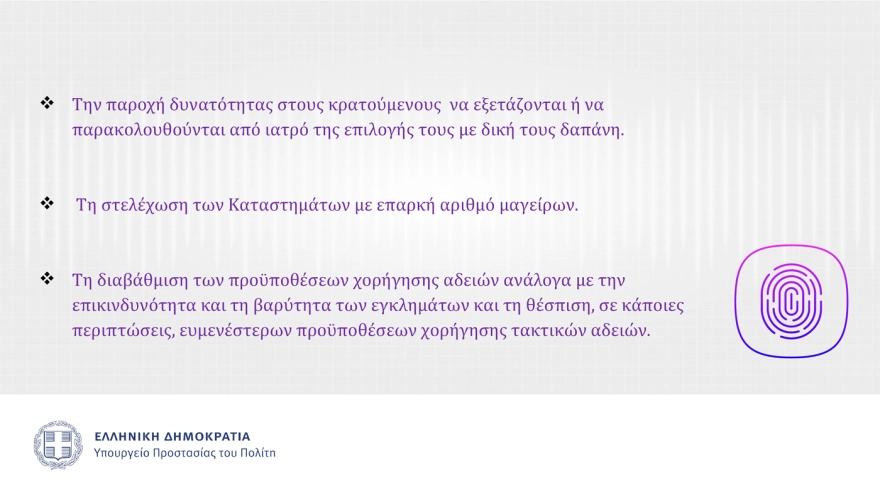 ❖ Την παροχή δυνατότητας στους κρατούμενους να εξετάζονται ή να παρακολουθούνται από ιατρό της επιλογής τους με δική τους δαπάνη.

❖ Τη στελέχωση των Καταστημάτων με επαρκή αριθμό μαγείρων.

❖ Τη διαβάθμιση των προϋποθέσεων χορήγησης αδειών ανάλογα με την επικινδυνότητα και τη βαρύτητα των εγκλημάτων και τη θέσπιση, σε κάποιες περιπτώσεις, ευμενέστερων προϋποθέσεων χορήγησης τακτικών αδειών.

ΕΛΛΗΝΙΚΗ ΔΗΜΟΚΡΑΤΙΑ
Υπουργείο Προστασίας του Πολίτη